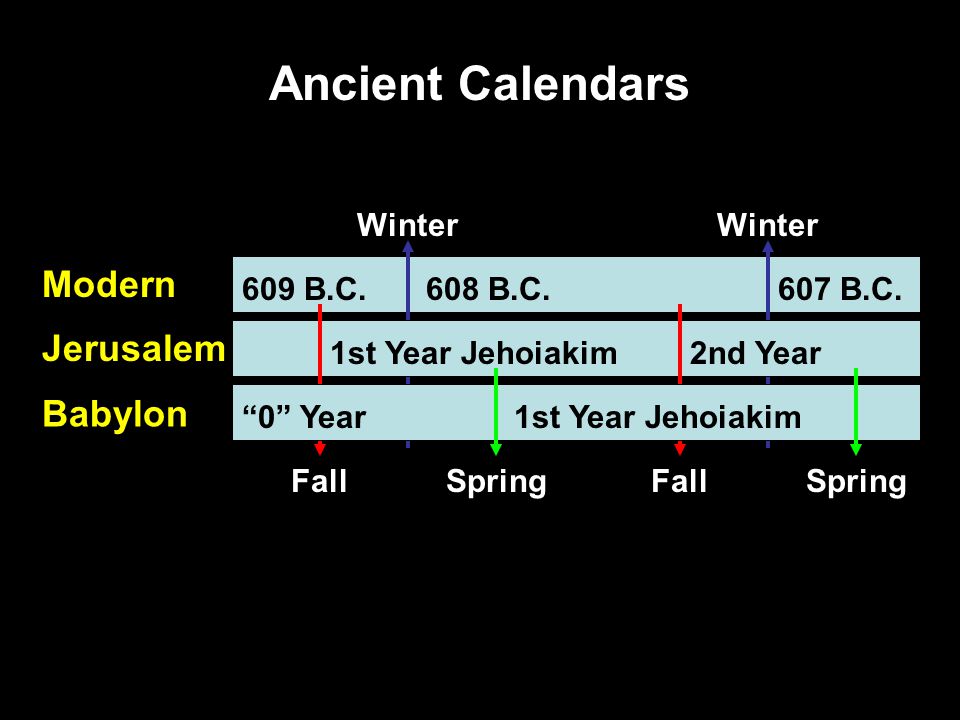 Ancient Calendars

Winter

Winter

Modern
609 B.C.
608 B.C.
607 B.C.

Jerusalem
1st Year Jehoiakim
2nd Year

Babylon
“0” Year
1st Year Jehoiakim

Fall
Spring
Fall
Spring